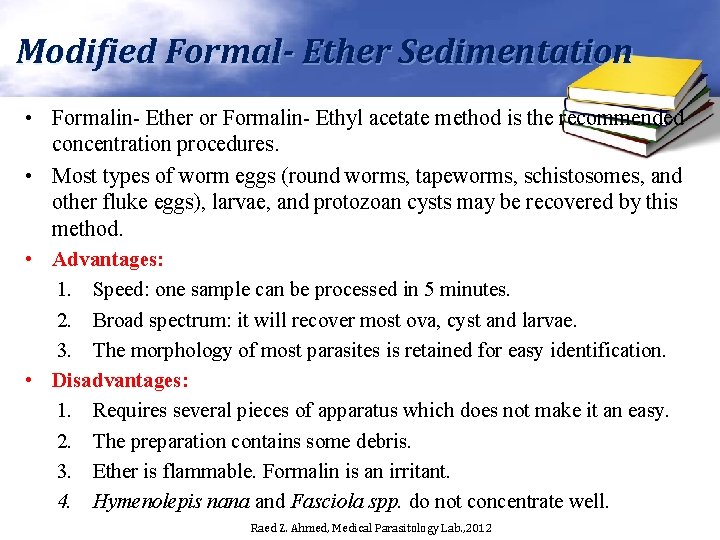 Modified Formal- Ether Sedimentation

• Formalin- Ether or Formalin- Ethyl acetate method is the recommended concentration procedures.

• Most types of worm eggs (round worms, tapeworms, schistosomes, and other fluke eggs), larvae, and protozoan cysts may be recovered by this method.

• Advantages:

1. Speed: one sample can be processed in 5 minutes.
2. Broad spectrum: it will recover most ova, cyst and larvae.
3. The morphology of most parasites is retained for easy identification.

• Disadvantages:

1. Requires several pieces of apparatus which does not make it an easy.
2. The preparation contains some debris.
3. Ether is flammable. Formalin is an irritant.
4. Hymenolepis nana and Fasciola spp. do not concentrate well.

Raed Z. Ahmed, Medical Parasitology Lab.,2012